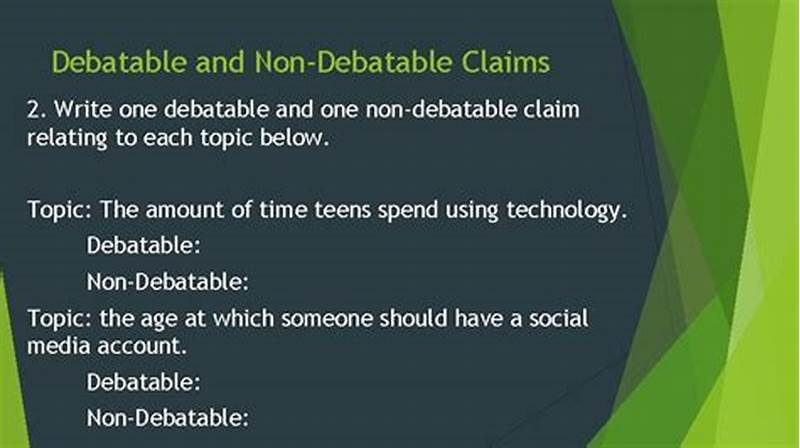 Debatable and Non-Debatable Claims

2. Write one debatable and one non-debatable claim relating to each topic below.

Topic: The amount of time teens spend using technology.

Debatable:

Non-Debatable:

Topic: the age at which someone should have a social media account.

Debatable:

Non-Debatable: